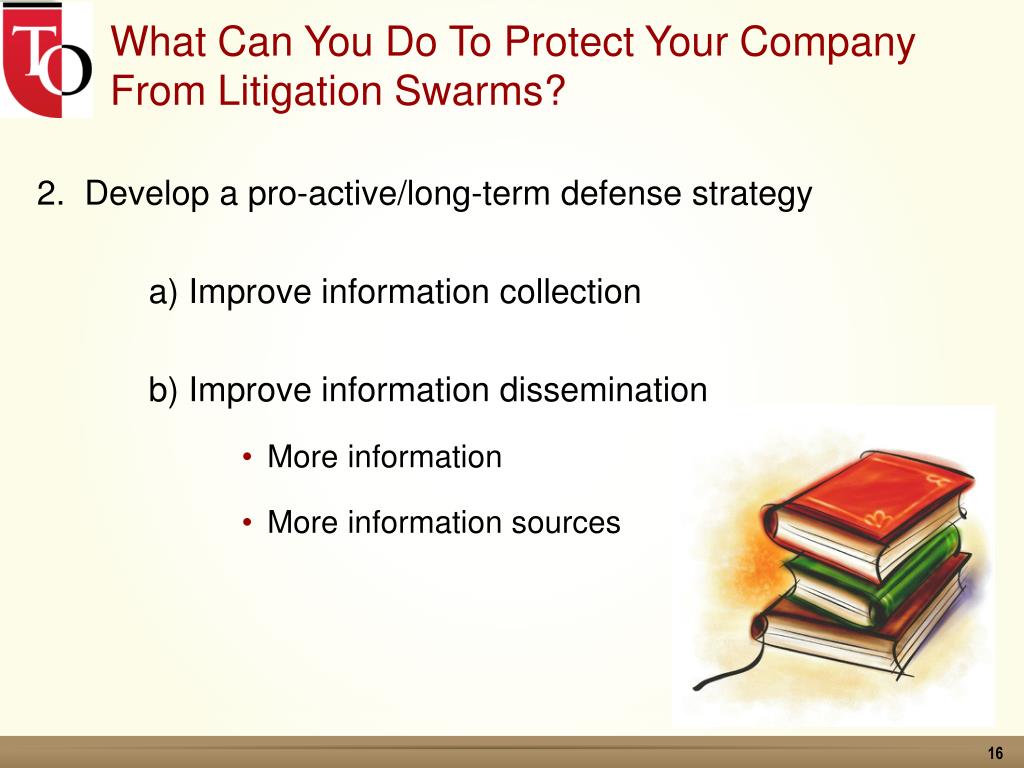 TO

What Can You Do To Protect Your Company From Litigation Swarms?

2. Develop a pro-active/long-term defense strategy

a) Improve information collection

b) Improve information dissemination

• More information

• More information sources

16